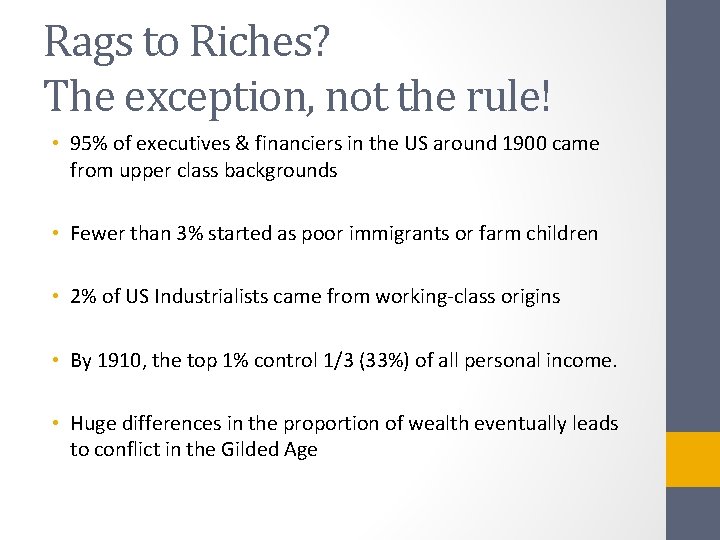 Rags to Riches?
The exception, not the rule!

• 95% of executives & financiers in the US around 1900 came from upper class backgrounds

• Fewer than 3% started as poor immigrants or farm children

• 2% of US Industrialists came from working-class origins

• By 1910, the top 1% control 1/3 (33%) of all personal income.

• Huge differences in the proportion of wealth eventually leads to conflict in the Gilded Age